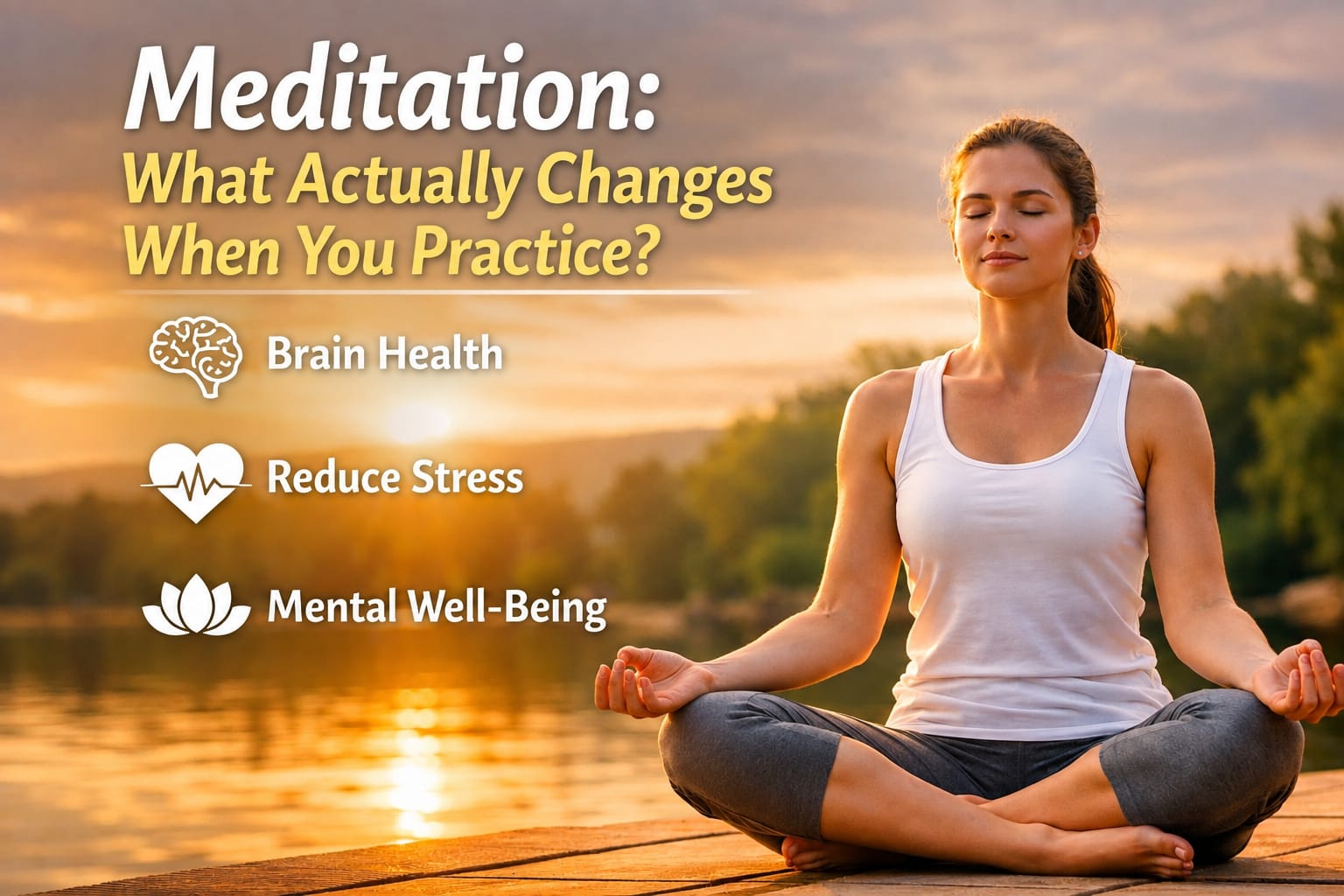 Meditation:
What Actually Changes When You Practice?

Brain Health

Reduce Stress

Mental Well-Being